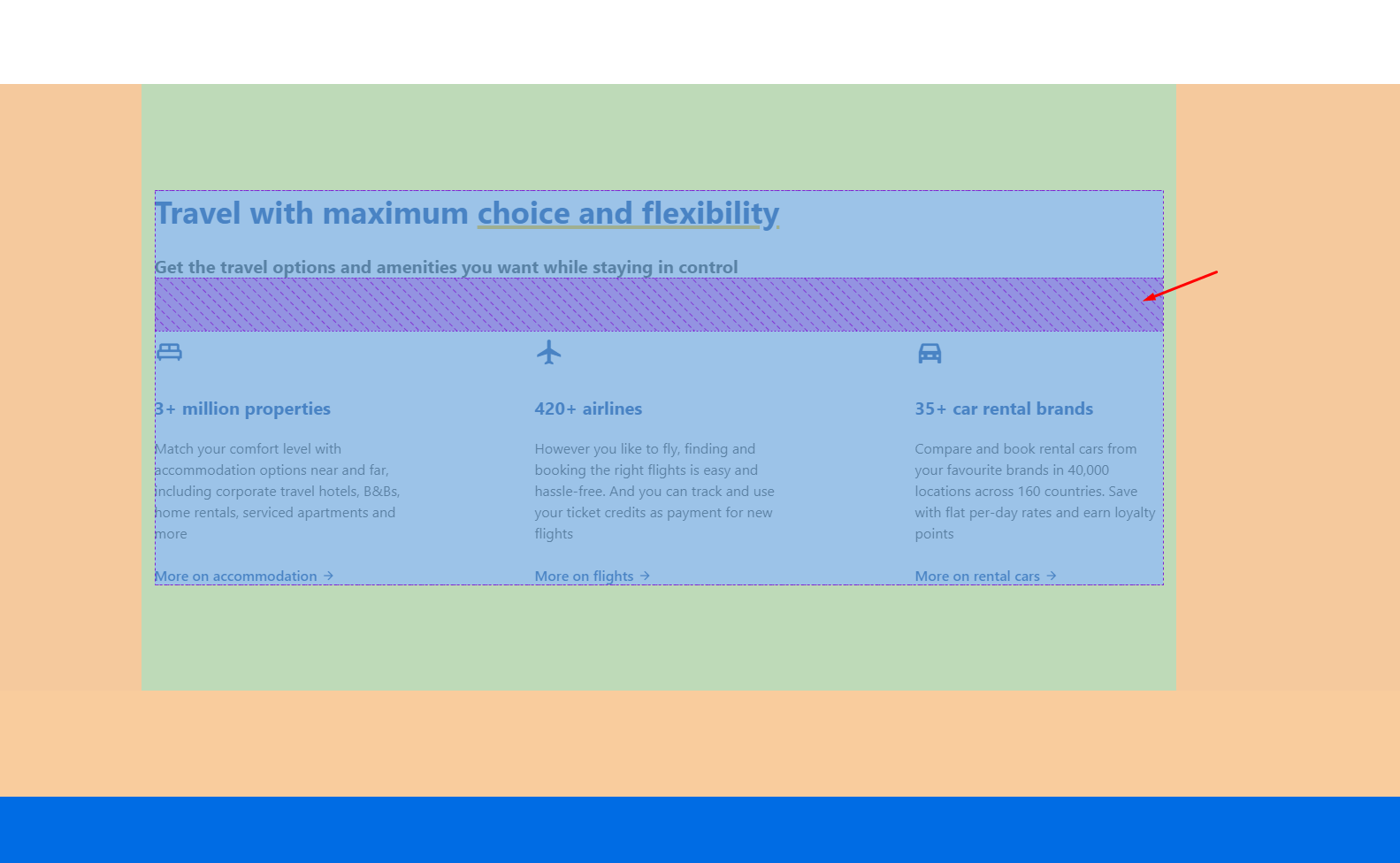 Travel with maximum choice and flexibility

Get the travel options and amenities you want while staying in control

3+ million properties

Match your comfort level with accommodation options near and far, including corporate travel hotels, B&Bs, home rentals, serviced apartments and more

More on accommodation →

420+ airlines

However you like to fly, finding and booking the right flights is easy and hassle-free. And you can track and use your ticket credits as payment for new flights

More on flights →

35+ car rental brands

Compare and book rental cars from your favourite brands in 40,000 locations across 160 countries. Save with flat per-day rates and earn loyalty points

More on rental cars →